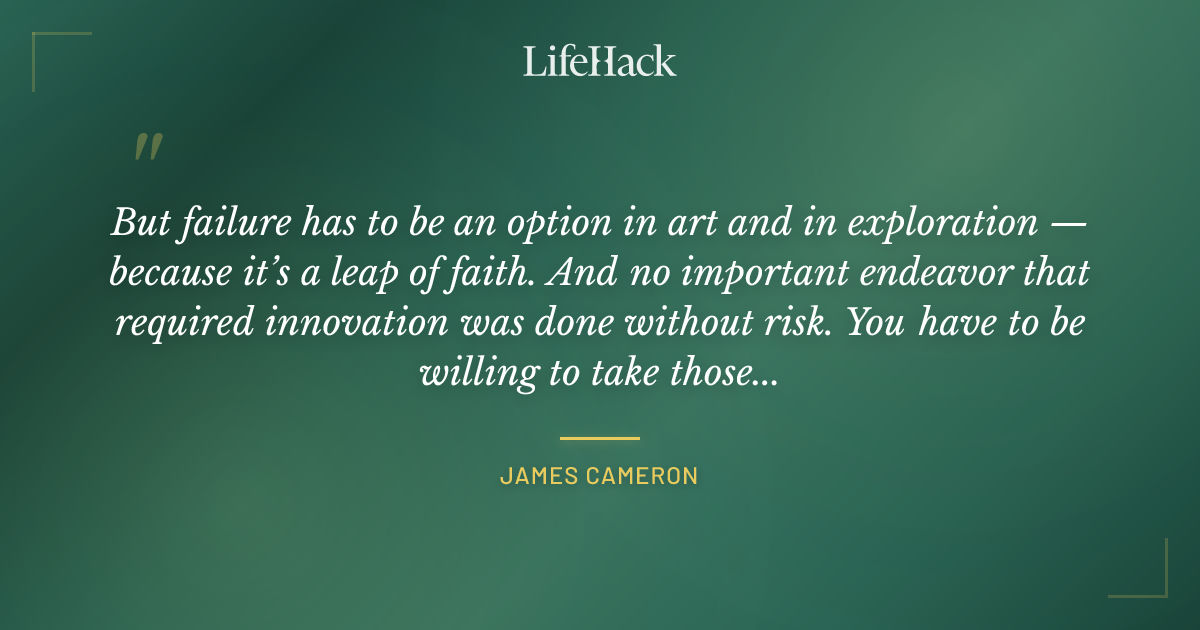 LifeHack

"

But failure has to be an option in art and in exploration — because it's a leap of faith. And no important endeavor that required innovation was done without risk. You have to be willing to take those...

JAMES CAMERON